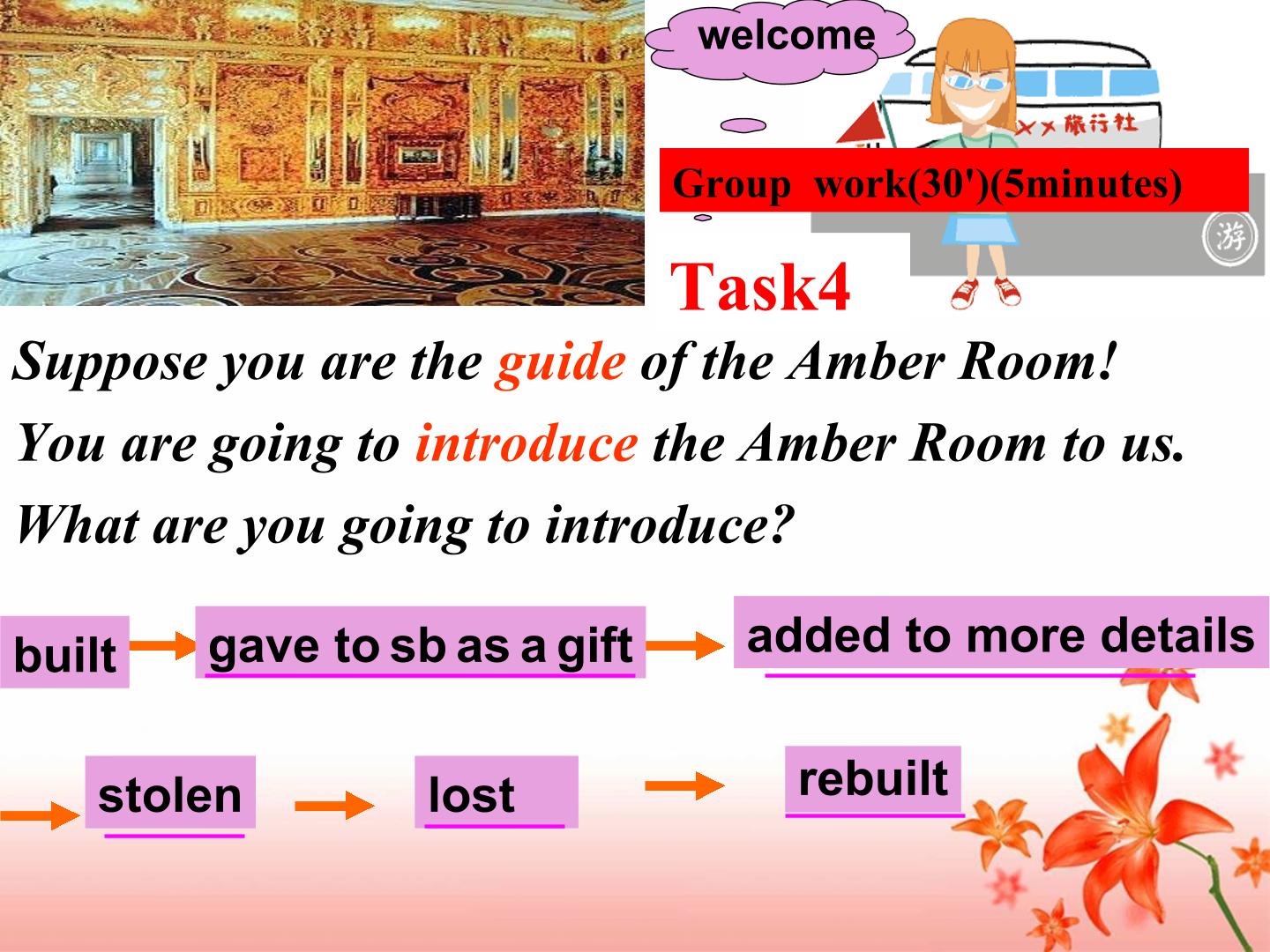 welcome

××旅行社

Group work(30')(5minutes)

游

Task4

Suppose you are the guide of the Amber Room!

You are going to introduce the Amber Room to us.

What are you going to introduce?

built

gave to sb as a gift

added to more details

stolen

lost

rebuilt